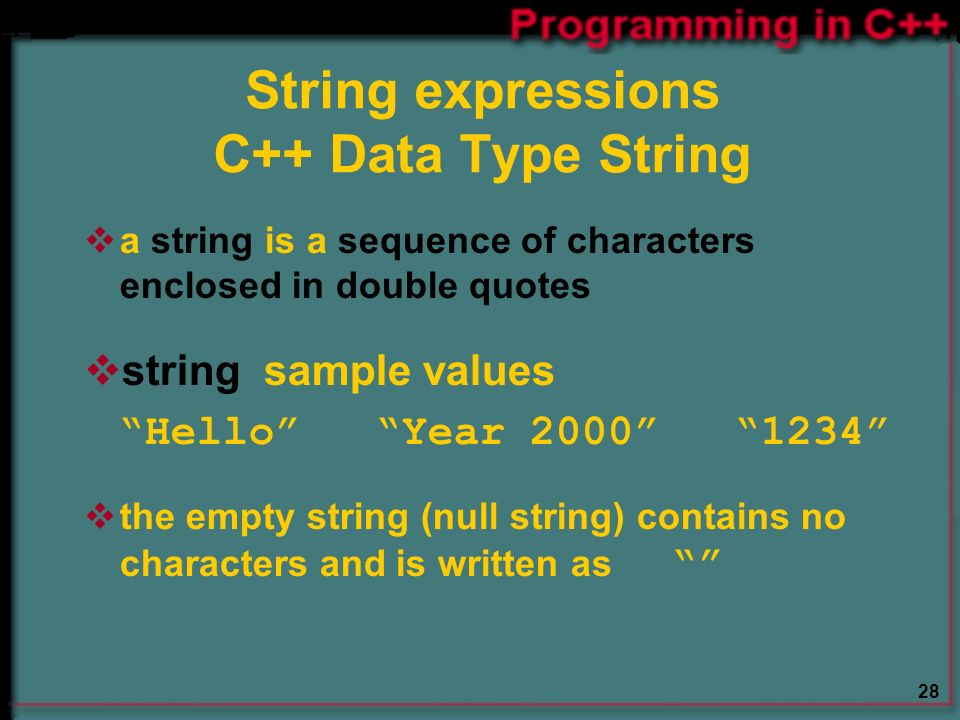 Programming in C++

String expressions
C++ Data Type String

❖ a string is a sequence of characters enclosed in double quotes

❖ string sample values

“Hello” “Year 2000” “1234”

❖ the empty string (null string) contains no characters and is written as “”

28